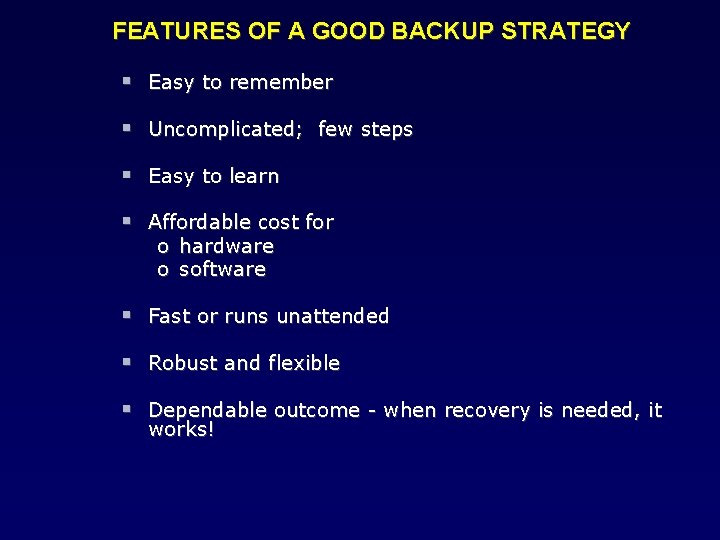 FEATURES OF A GOOD BACKUP STRATEGY

▪ Easy to remember

▪ Uncomplicated; few steps

▪ Easy to learn

▪ Affordable cost for
o hardware
o software

▪ Fast or runs unattended

▪ Robust and flexible

▪ Dependable outcome - when recovery is needed, it works!